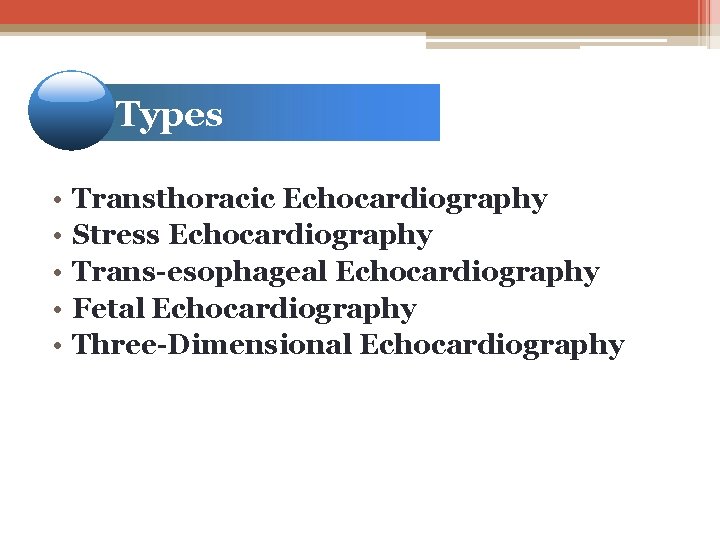 Types

• Transthoracic Echocardiography
• Stress Echocardiography
• Trans-esophageal Echocardiography
• Fetal Echocardiography
• Three-Dimensional Echocardiography